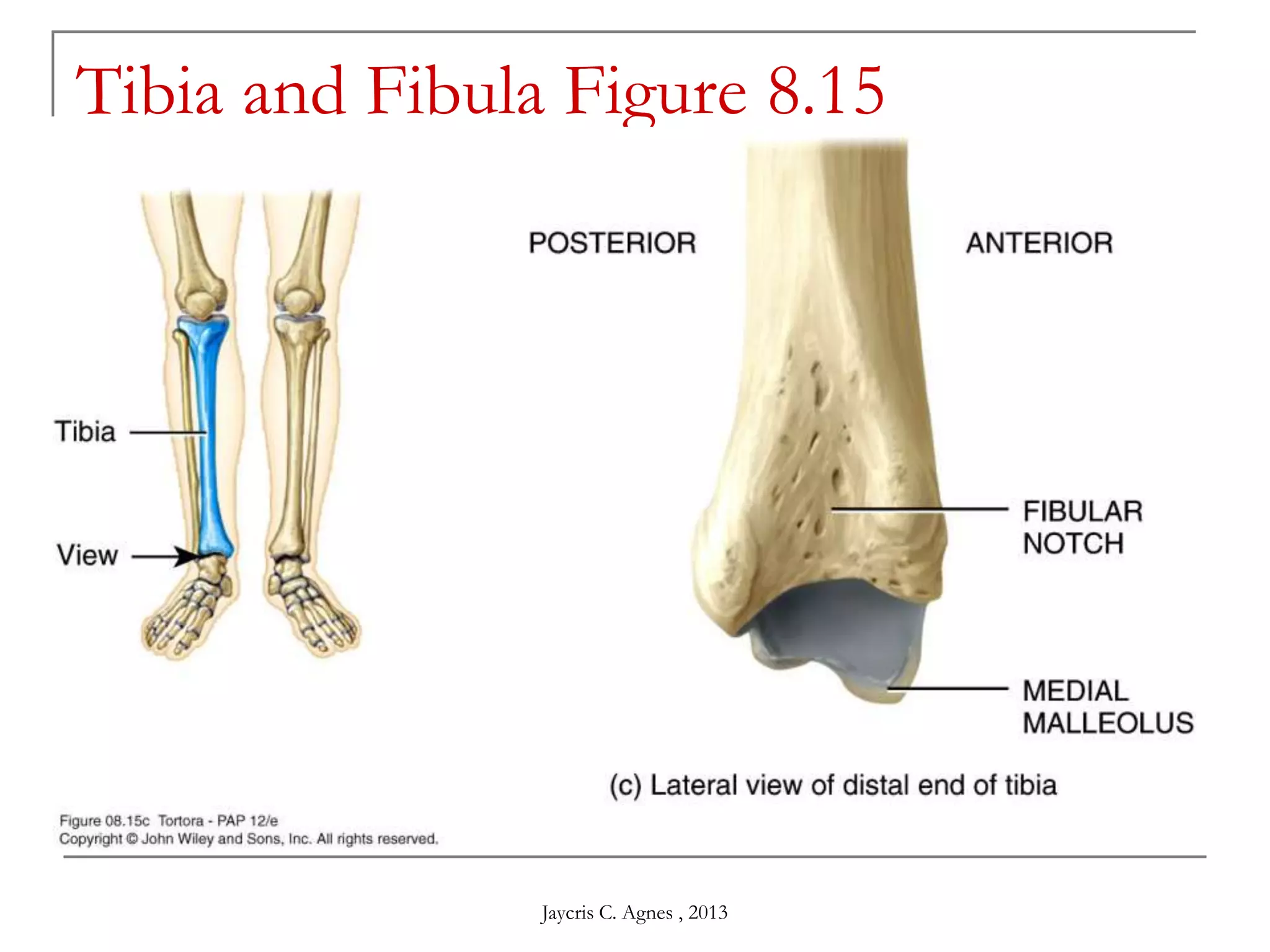 Tibia and Fibula Figure 8.15

Tibia

View

POSTERIOR

ANTERIOR

FIBULAR NOTCH

MEDIAL MALLEOLUS

(c) Lateral view of distal end of tibia

Figure 08.15c Tortora - PAP 12/e
Copyright © John Wiley and Sons, Inc. All rights reserved.

Jaycris C. Agnes , 2013